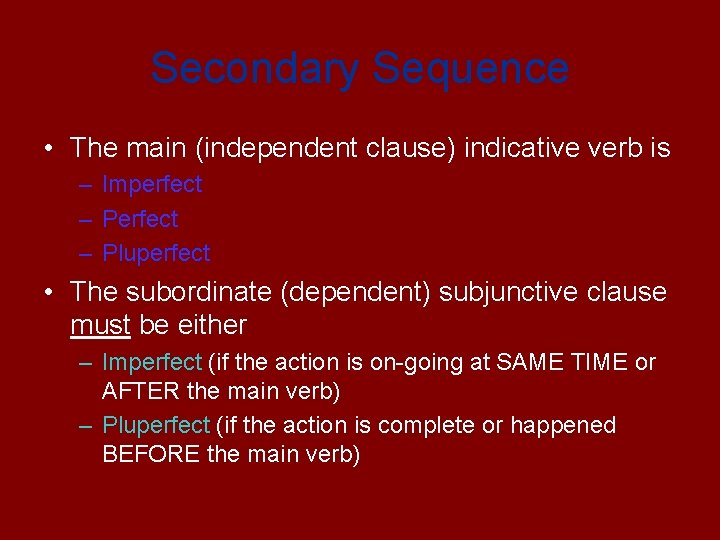 Secondary Sequence

• The main (independent clause) indicative verb is
– Imperfect
– Perfect
– Pluperfect

• The subordinate (dependent) subjunctive clause must be either
– Imperfect (if the action is on-going at SAME TIME or AFTER the main verb)
– Pluperfect (if the action is complete or happened BEFORE the main verb)